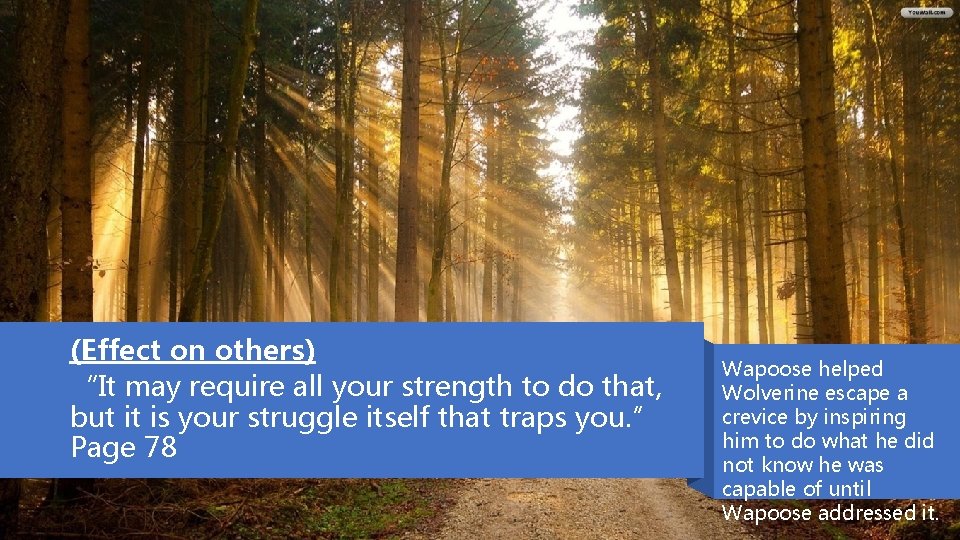 Youwall.com

(Effect on others)
"It may require all your strength to do that, but it is your struggle itself that traps you." Page 78

Wapoose helped Wolverine escape a crevice by inspiring him to do what he did not know he was capable of until Wapoose addressed it.